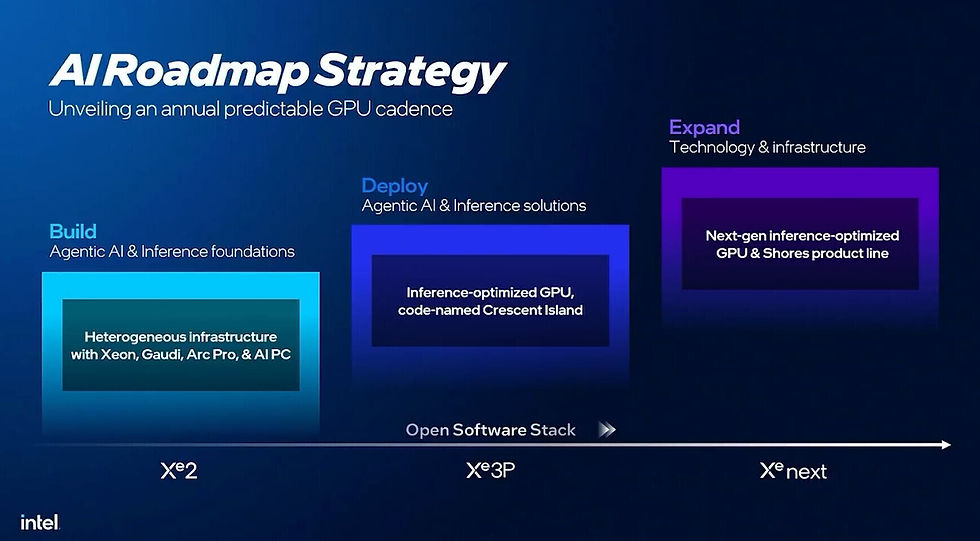 AI Roadmap Strategy
Unveiling an annual predictable GPU cadence

Build
Agentic AI & Inference foundations

Heterogeneous infrastructure with Xeon, Gaudi, Arc Pro, & AI PC

Deploy
Agentic AI & Inference solutions

Inference-optimized GPU, code-named Crescent Island

Expand
Technology & infrastructure

Next-gen inference-optimized GPU & Shores product line

Open Software Stack

$X^e2$

$X^e3P$

$X^e$ next

intel.